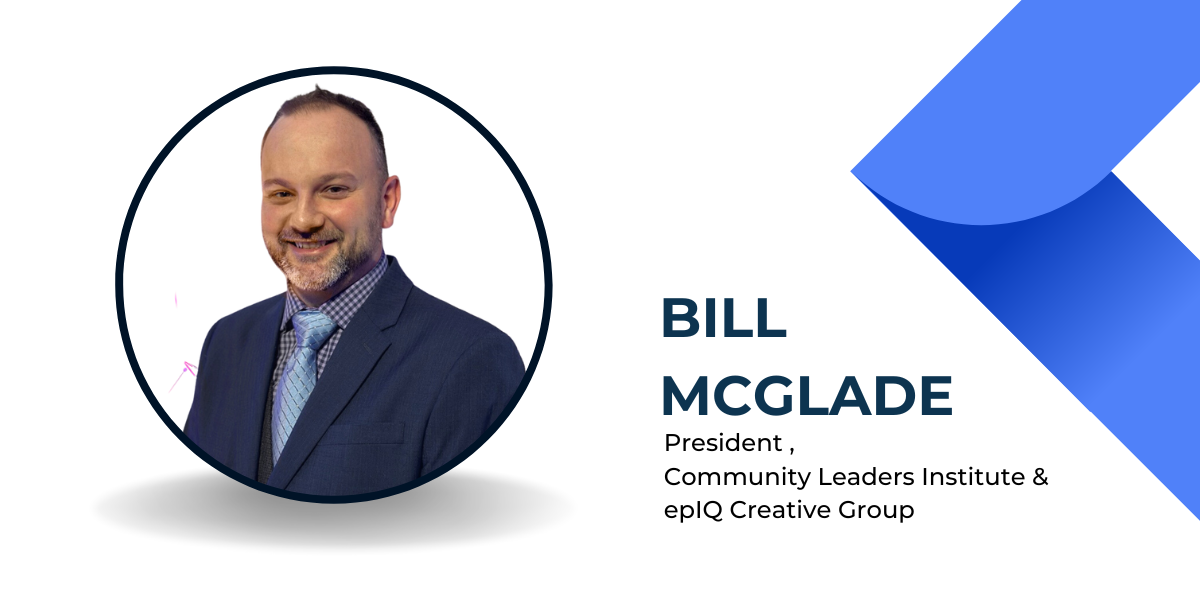 BILL
MCGLADE

President ,
Community Leaders Institute &
epIQ Creative Group